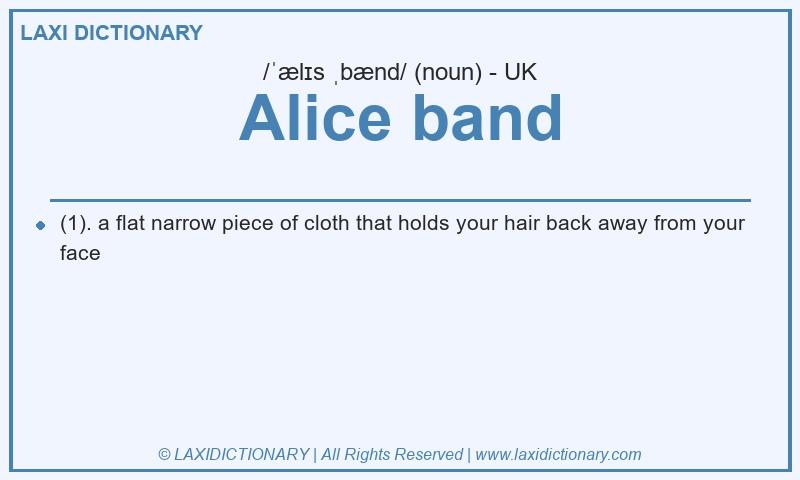 LAXI DICTIONARY

/ˈælɪs ˌbænd/ (noun) - UK

Alice band

(1). a flat narrow piece of cloth that holds your hair back away from your face

© LAXIDICTIONARY | All Rights Reserved | www.laxidictionary.com